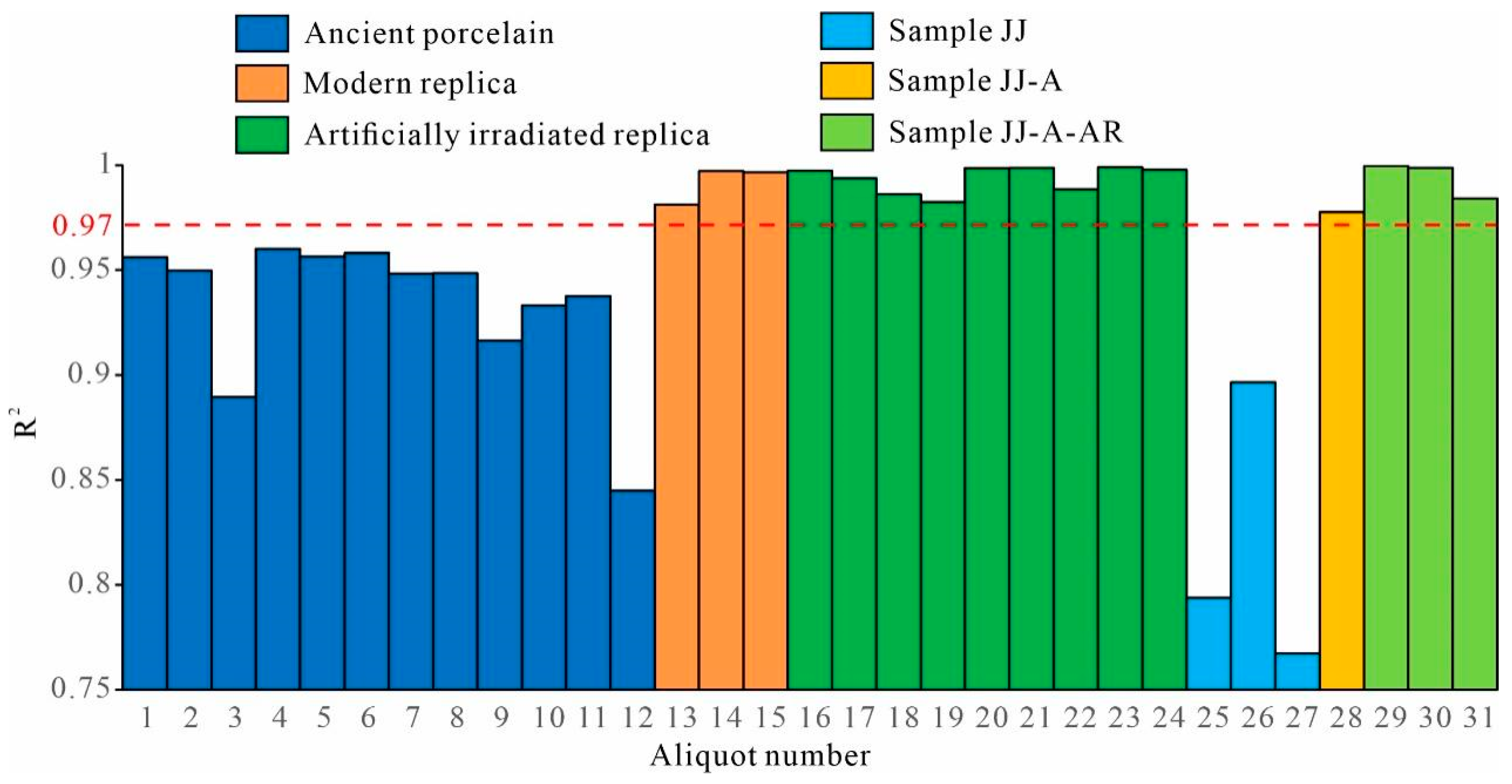 Ancient porcelain
Modern replica
Artificially irradiated replica
Sample JJ
Sample JJ-A
Sample JJ-A-AR

$R^2$

1
0.97
0.95
0.9
0.85
0.8
0.75

1 2 3 4 5 6 7 8 9 10 11 12 13 14 15 16 17 18 19 20 21 22 23 24 25 26 27 28 29 30 31

Aliquot number